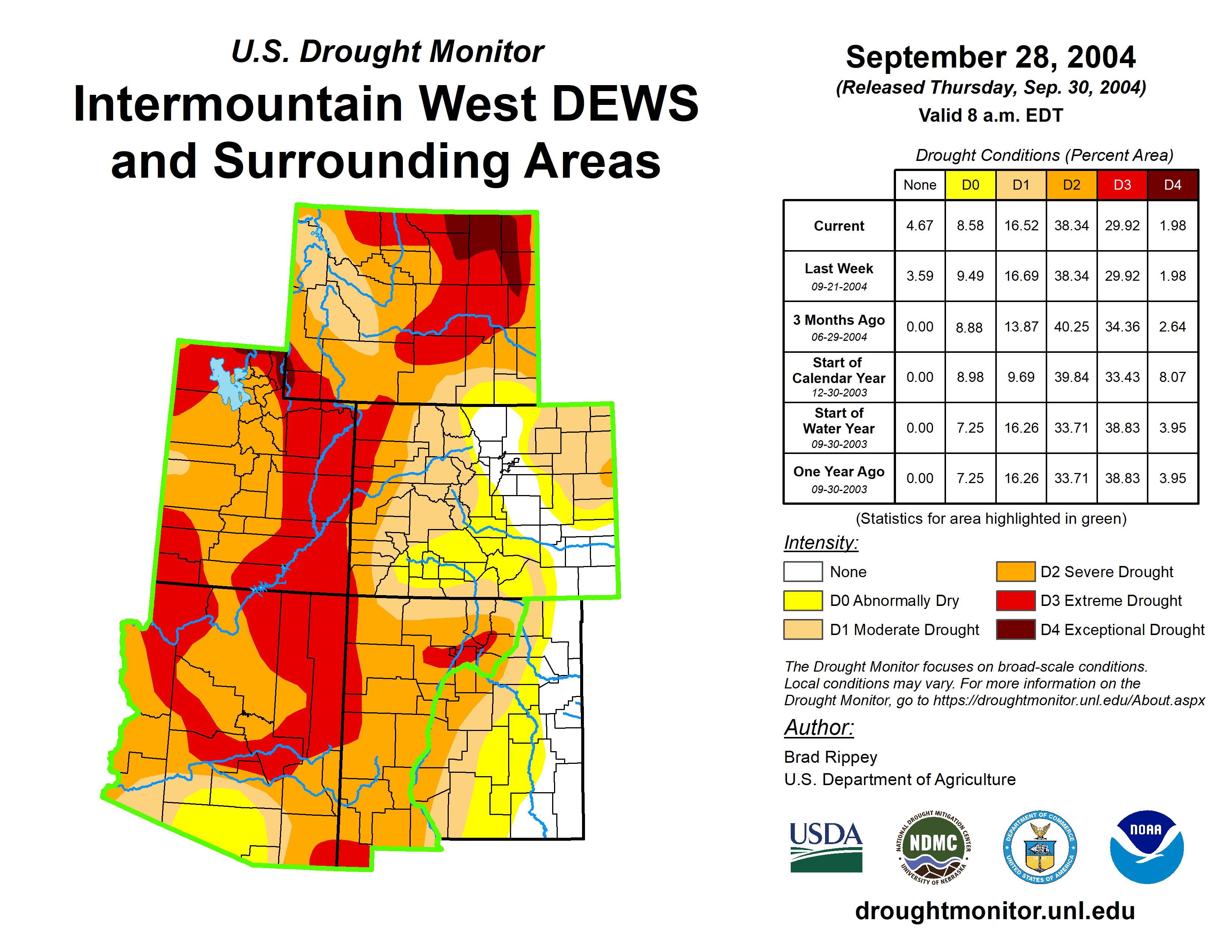 U.S. Drought Monitor

Intermountain West DEWS and Surrounding Areas

September 28, 2004
(Released Thursday, Sep. 30, 2004)
Valid 8 a.m. EDT

Drought Conditions (Percent Area)

| | None | D0 | D1 | D2 | D3 | D4 |
|---|---|---|---|---|---|---|
| Current | 4.67 | 8.58 | 16.52 | 38.34 | 29.92 | 1.98 |
| Last Week 09-21-2004 | 3.59 | 9.49 | 16.69 | 38.34 | 29.92 | 1.98 |
| 3 Months Ago 06-29-2004 | 0.00 | 8.88 | 13.87 | 40.25 | 34.36 | 2.64 |
| Start of Calendar Year 12-30-2003 | 0.00 | 8.98 | 9.69 | 39.84 | 33.43 | 8.07 |
| Start of Water Year 09-30-2003 | 0.00 | 7.25 | 16.26 | 33.71 | 38.83 | 3.95 |
| One Year Ago 09-30-2003 | 0.00 | 7.25 | 16.26 | 33.71 | 38.83 | 3.95 |

(Statistics for area highlighted in green)

Intensity:
None
D0 Abnormally Dry
D1 Moderate Drought
D2 Severe Drought
D3 Extreme Drought
D4 Exceptional Drought

The Drought Monitor focuses on broad-scale conditions. Local conditions may vary. For more information on the Drought Monitor, go to https://droughtmonitor.unl.edu/About.aspx

Author:
Brad Rippey
U.S. Department of Agriculture

USDA
NATIONAL DROUGHT MITIGATION CENTER NDMC UNIVERSITY OF NEBRASKA
DEPARTMENT OF COMMERCE UNITED STATES OF AMERICA
NOAA

droughtmonitor.unl.edu